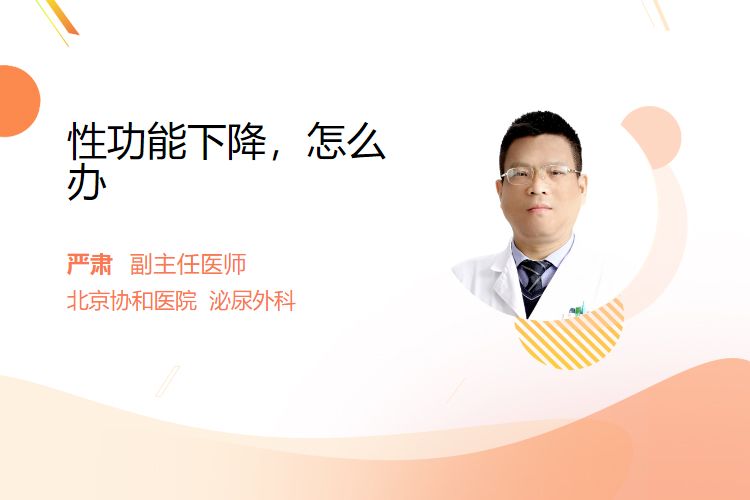 性功能下降，怎么办

严肃　副主任医师
北京协和医院　泌尿外科